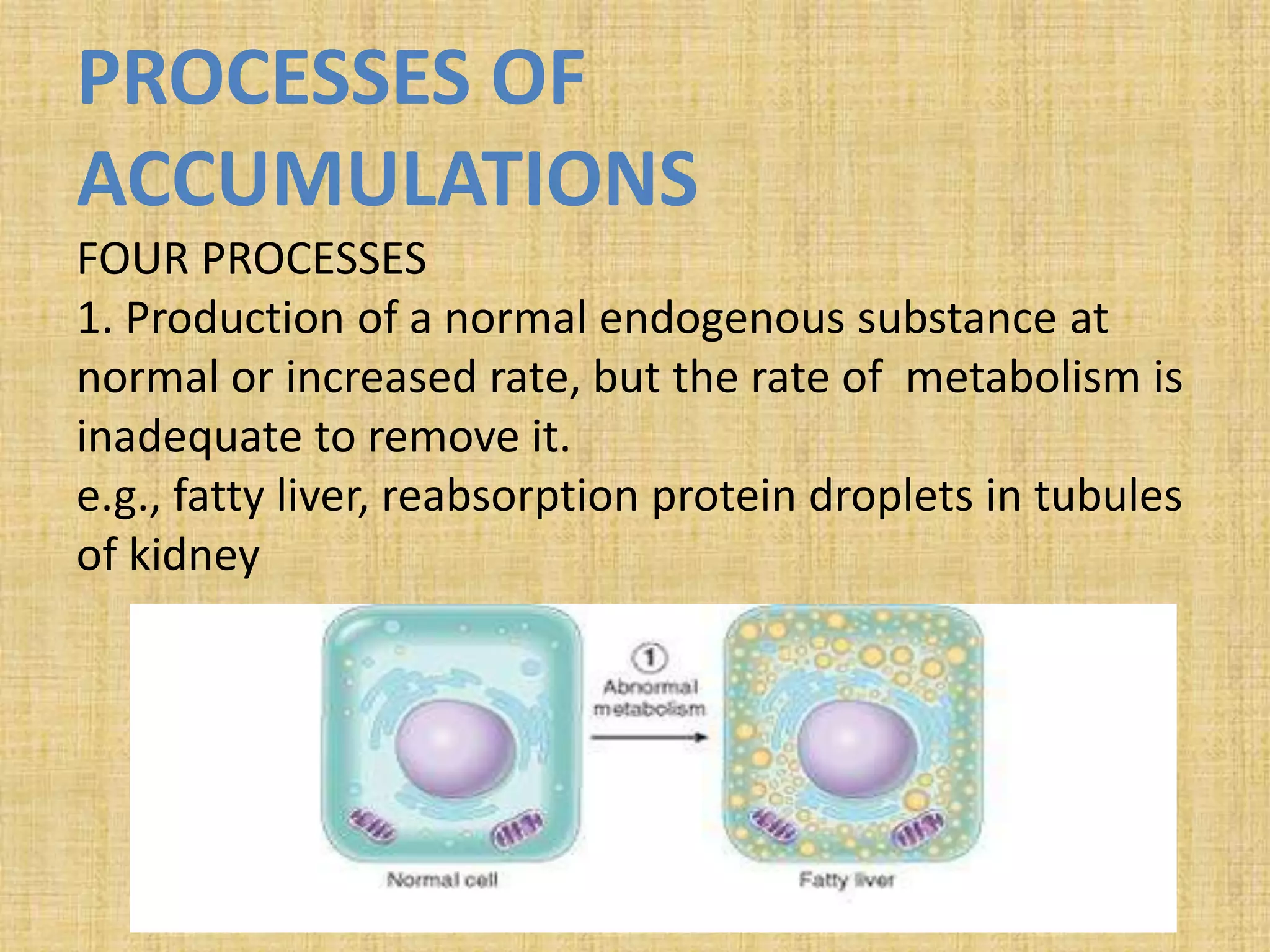 PROCESSES OF ACCUMULATIONS

FOUR PROCESSES
1. Production of a normal endogenous substance at normal or increased rate, but the rate of metabolism is inadequate to remove it.
e.g., fatty liver, reabsorption protein droplets in tubules of kidney

1
Abnormal metabolism

Normal cell

Fatty liver